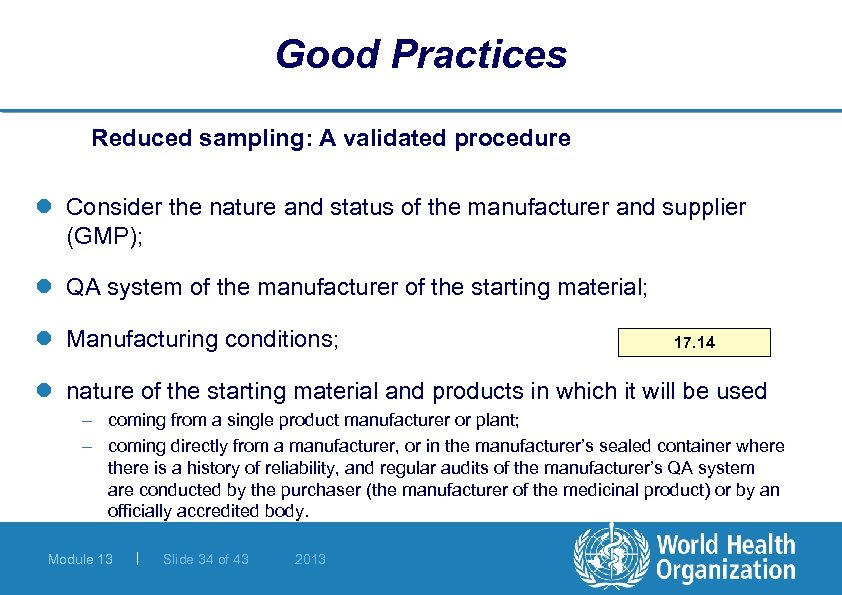 Good Practices

Reduced sampling: A validated procedure

Consider the nature and status of the manufacturer and supplier (GMP);

QA system of the manufacturer of the starting material;

Manufacturing conditions;

17.14

nature of the starting material and products in which it will be used

– coming from a single product manufacturer or plant;

– coming directly from a manufacturer, or in the manufacturer's sealed container where there is a history of reliability, and regular audits of the manufacturer's QA system are conducted by the purchaser (the manufacturer of the medicinal product) or by an officially accredited body.

Module 13 | Slide 34 of 43 2013

World Health Organization